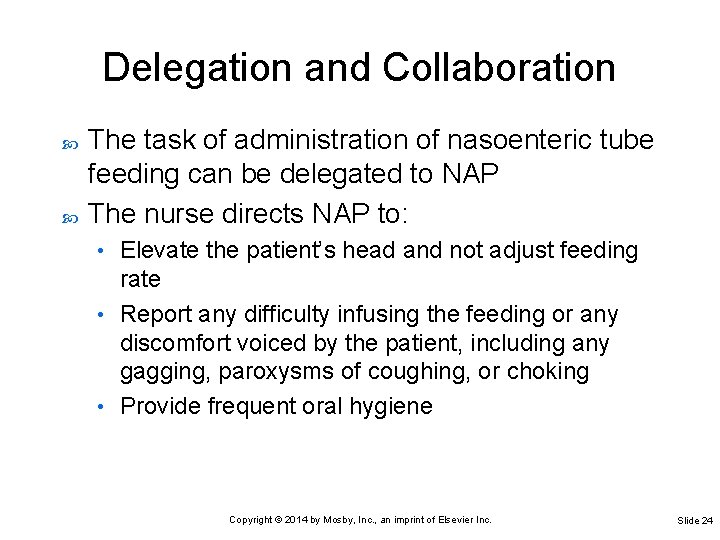 Delegation and Collaboration

The task of administration of nasoenteric tube feeding can be delegated to NAP

The nurse directs NAP to:

• Elevate the patient's head and not adjust feeding rate

• Report any difficulty infusing the feeding or any discomfort voiced by the patient, including any gagging, paroxysms of coughing, or choking

• Provide frequent oral hygiene

Copyright © 2014 by Mosby, Inc., an imprint of Elsevier Inc.

Slide 24